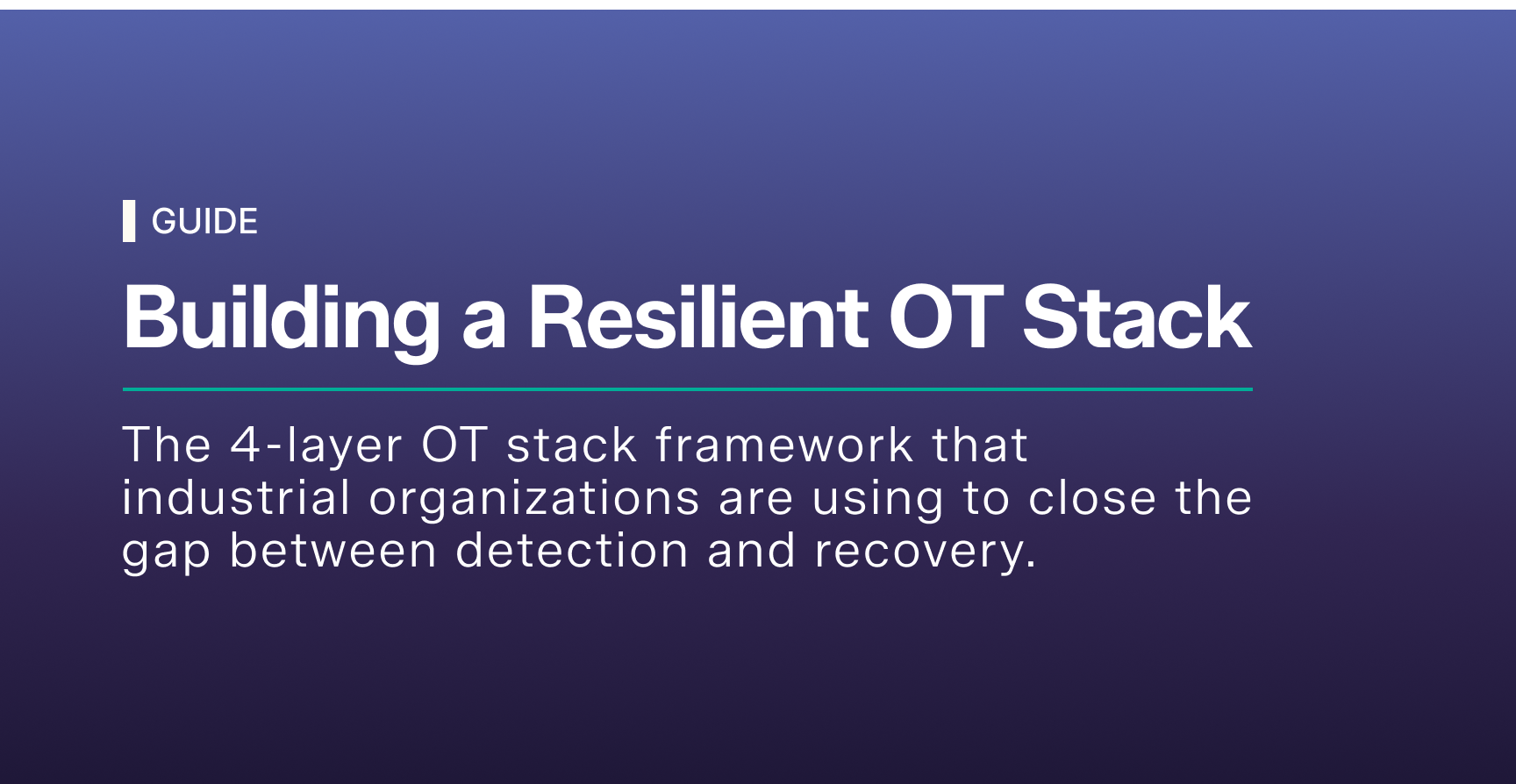 GUIDE

Building a Resilient OT Stack

The 4-layer OT stack framework that industrial organizations are using to close the gap between detection and recovery.